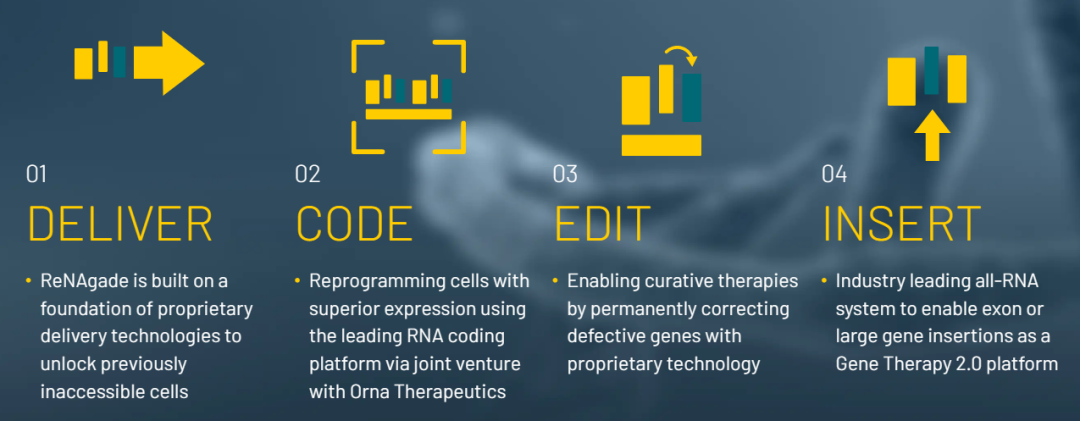 01

DELIVER

• ReNAgade is built on a foundation of proprietary delivery technologies to unlock previously inaccessible cells

02

CODE

• Reprogramming cells with superior expression using the leading RNA coding platform via joint venture with Orna Therapeutics

03

EDIT

• Enabling curative therapies by permanently correcting defective genes with proprietary technology

04

INSERT

• Industry leading all-RNA system to enable exon or large gene insertions as a Gene Therapy 2.0 platform